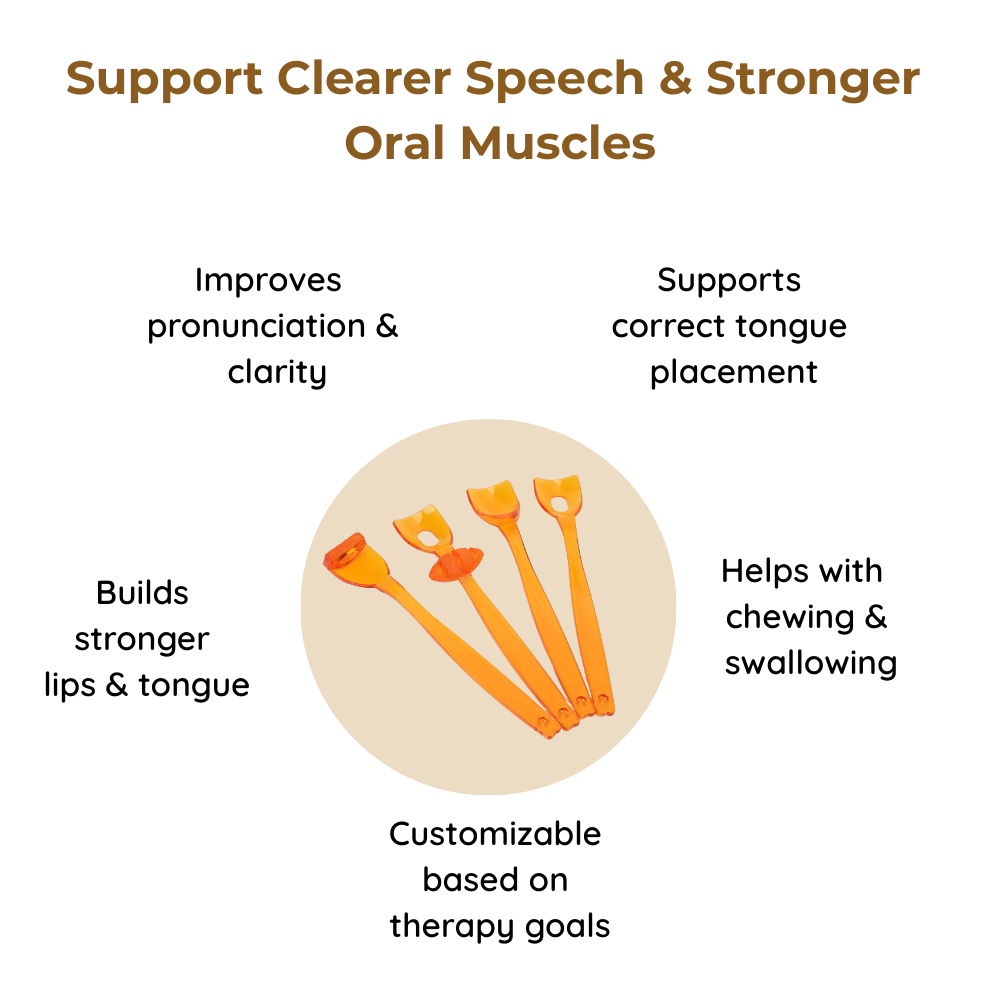 Support Clearer Speech & Stronger Oral Muscles

Improves pronunciation & clarity

Supports correct tongue placement

Builds stronger lips & tongue

Helps with chewing & swallowing

Customizable based on therapy goals